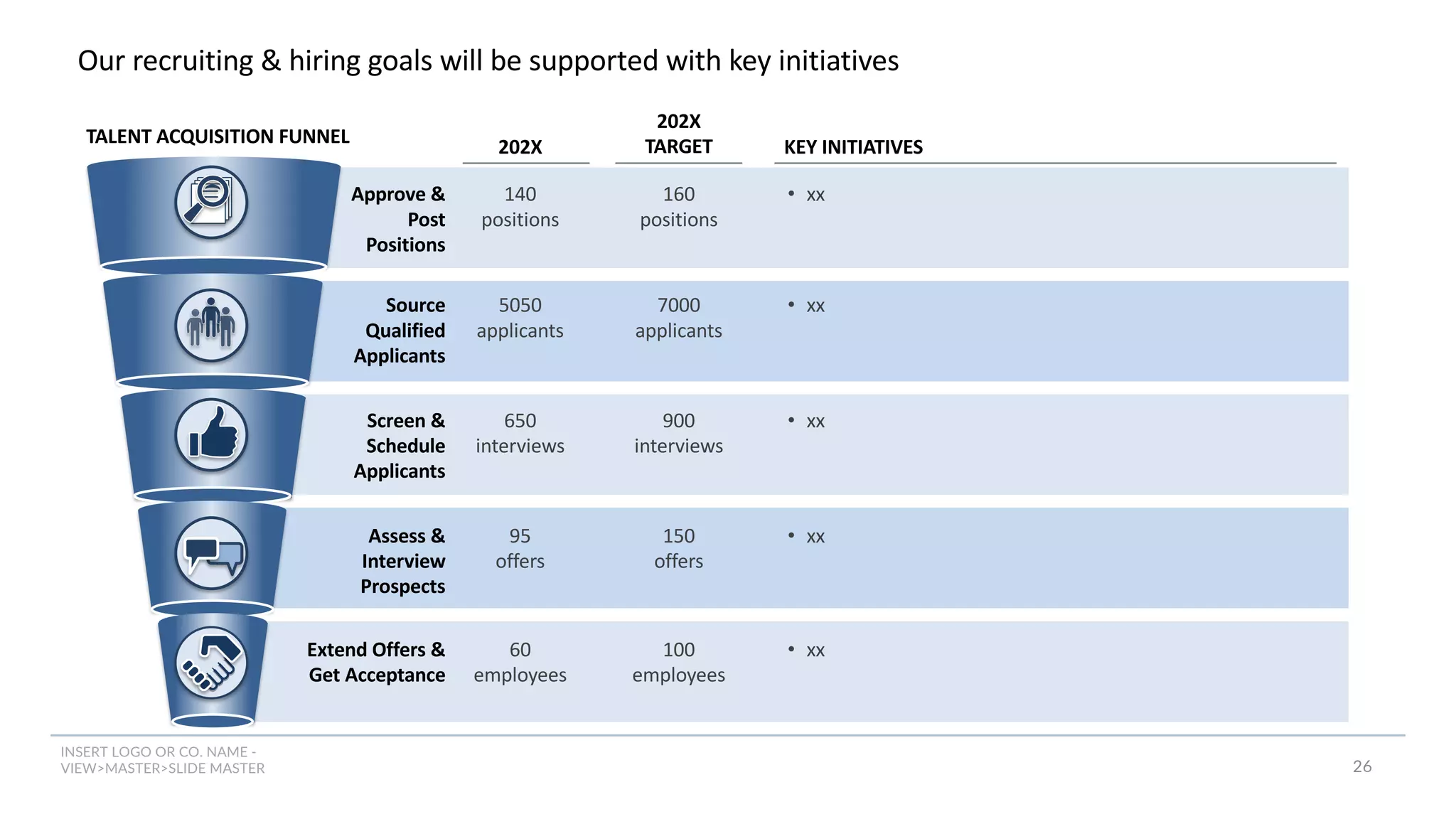 Our recruiting & hiring goals will be supported with key initiatives

| TALENT ACQUISITION FUNNEL | 202X | 202X TARGET | KEY INITIATIVES |
|---|---|---|---|
| Approve & Post Positions | 140 positions | 160 positions | • xx |
| Source Qualified Applicants | 5050 applicants | 7000 applicants | • xx |
| Screen & Schedule Applicants | 650 interviews | 900 interviews | • xx |
| Assess & Interview Prospects | 95 offers | 150 offers | • xx |
| Extend Offers & Get Acceptance | 60 employees | 100 employees | • xx |

INSERT LOGO OR CO. NAME - VIEW>MASTER>SLIDE MASTER

26